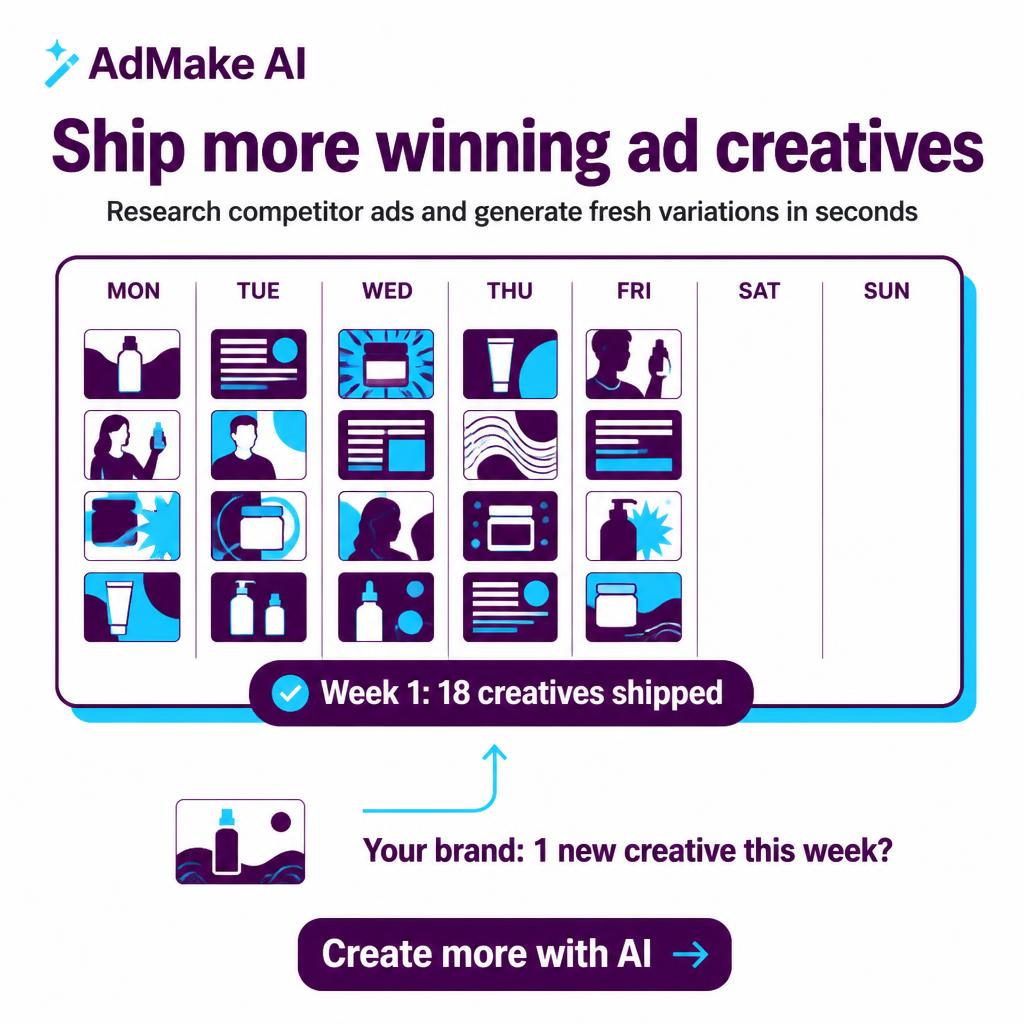 AdMake AI

Ship more winning ad creatives

Research competitor ads and generate fresh variations in seconds

MON TUE WED THU FRI SAT SUN

Week 1: 18 creatives shipped

Your brand: 1 new creative this week?

Create more with AI →